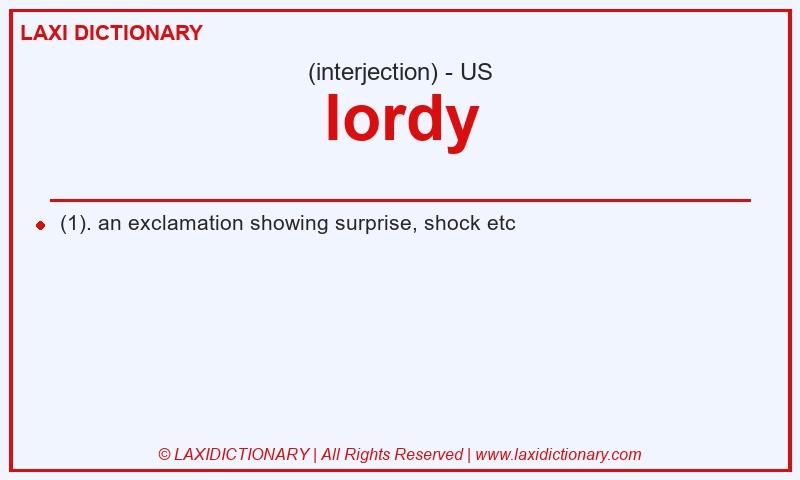 LAXI DICTIONARY

(interjection) - US

lordy

(1). an exclamation showing surprise, shock etc

© LAXIDICTIONARY | All Rights Reserved | www.laxidictionary.com